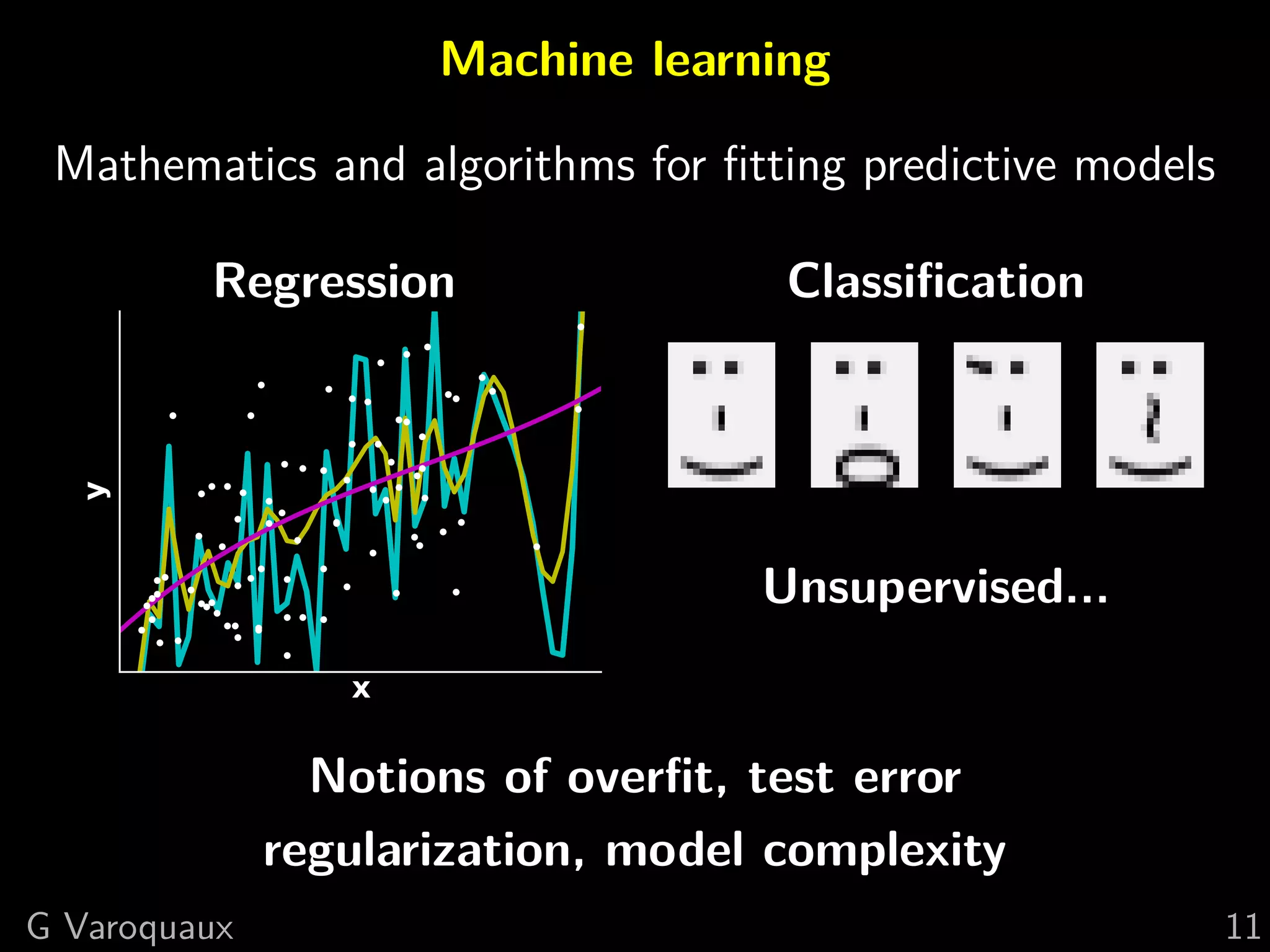 Machine learning

Mathematics and algorithms for fitting predictive models

Regression

y

x

Classification

Unsupervised...

Notions of overfit, test error
regularization, model complexity

G Varoquaux

11